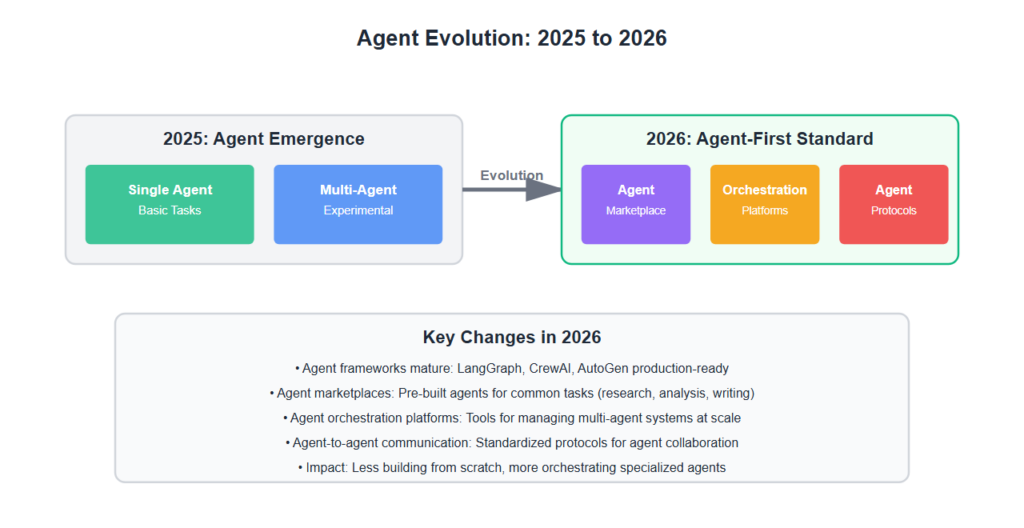 Agent Evolution: 2025 to 2026

2025: Agent Emergence

Single Agent
Basic Tasks

Multi-Agent
Experimental

Evolution

2026: Agent-First Standard

Agent
Marketplace

Orchestration
Platforms

Agent
Protocols

Key Changes in 2026

• Agent frameworks mature: LangGraph, CrewAI, AutoGen production-ready

• Agent marketplaces: Pre-built agents for common tasks (research, analysis, writing)

• Agent orchestration platforms: Tools for managing multi-agent systems at scale

• Agent-to-agent communication: Standardized protocols for agent collaboration

• Impact: Less building from scratch, more orchestrating specialized agents